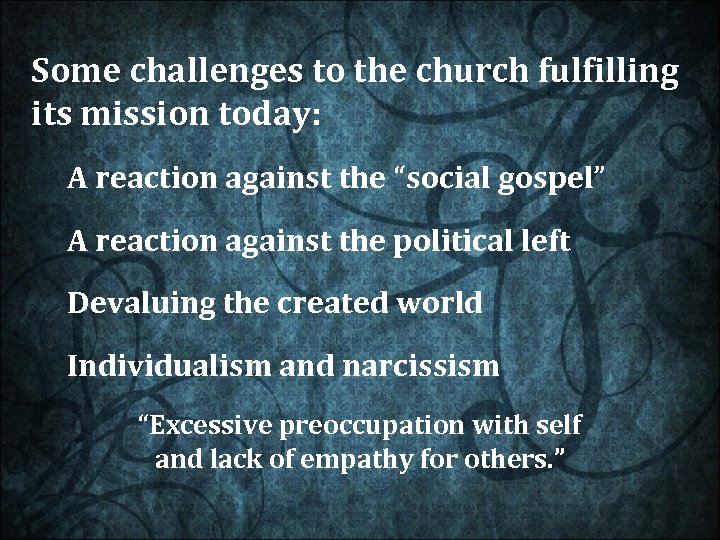 Some challenges to the church fulfilling its mission today:

A reaction against the “social gospel”

A reaction against the political left

Devaluing the created world

Individualism and narcissism

“Excessive preoccupation with self and lack of empathy for others.”